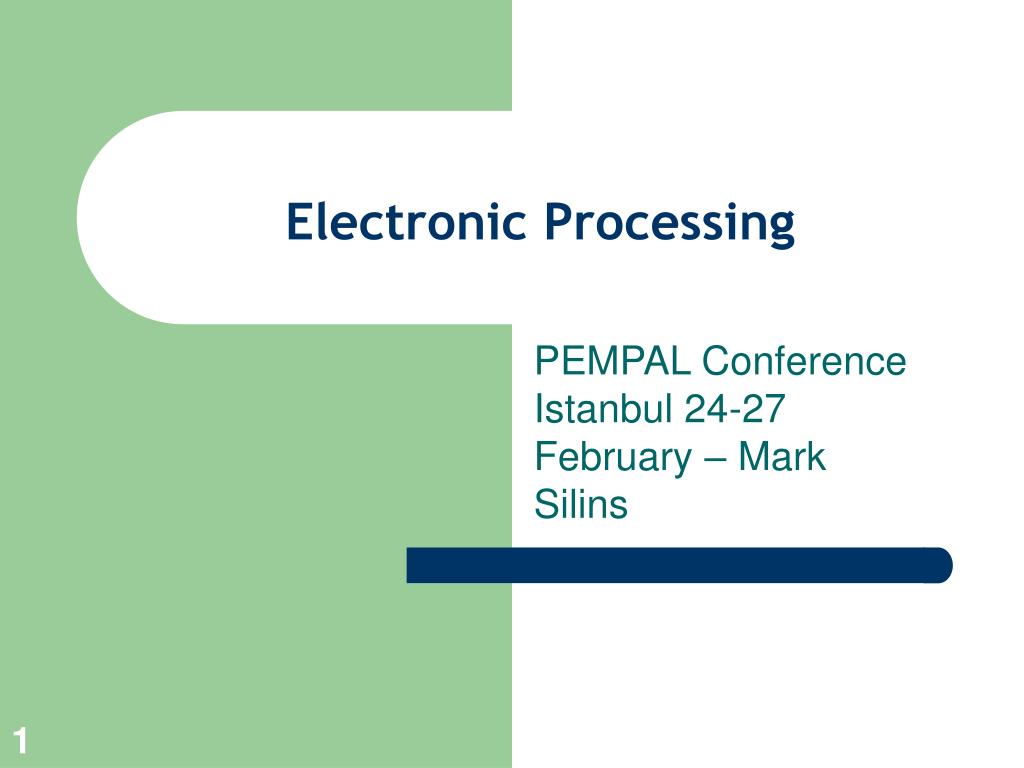 Electronic Processing

PEMPAL Conference Istanbul 24-27 February – Mark Silins

1